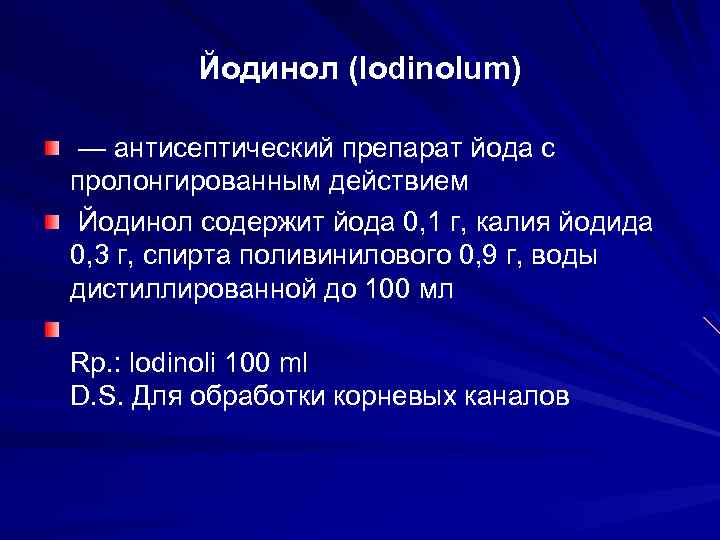 Йодинол (Iodinolum)

— антисептический препарат йода с пролонгированным действием

Йодинол содержит йода 0,1 г, калия йодида 0,3 г, спирта поливинилового 0,9 г, воды дистиллированной до 100 мл

Rp.: Iodinoli 100 ml
D.S. Для обработки корневых каналов